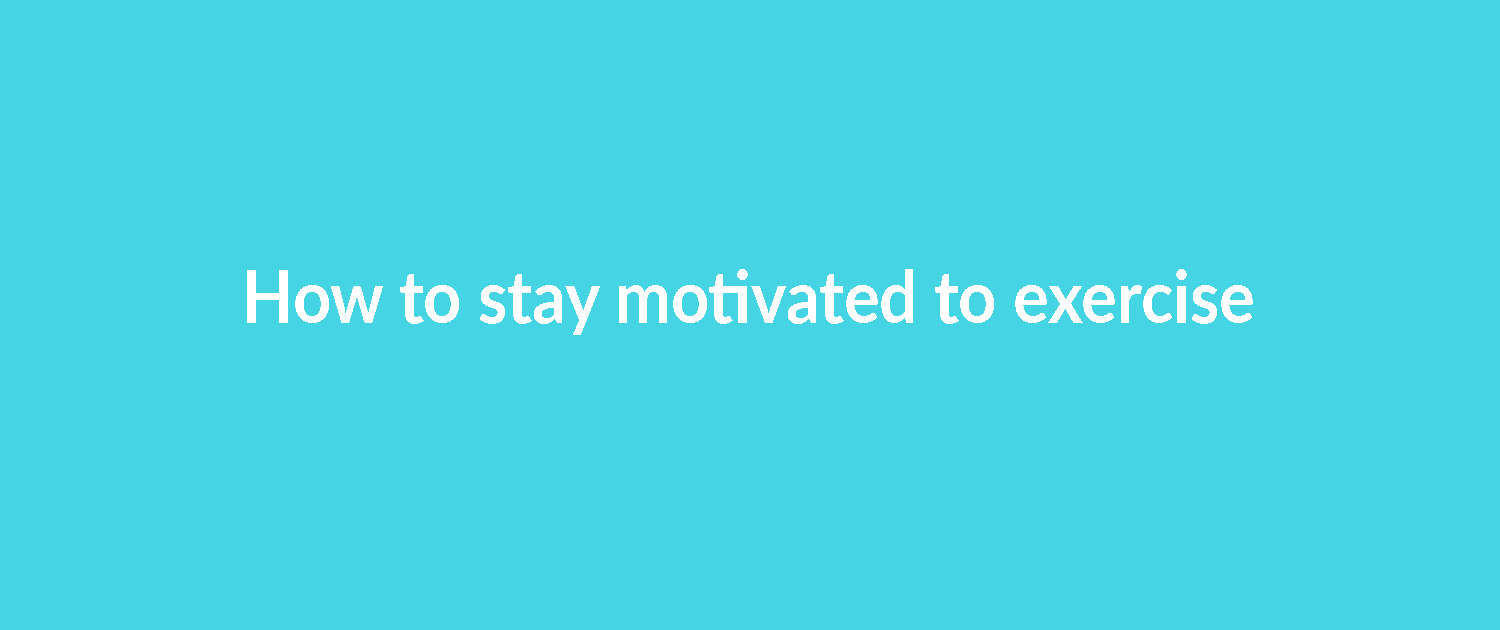 How to stay motivated to exercise